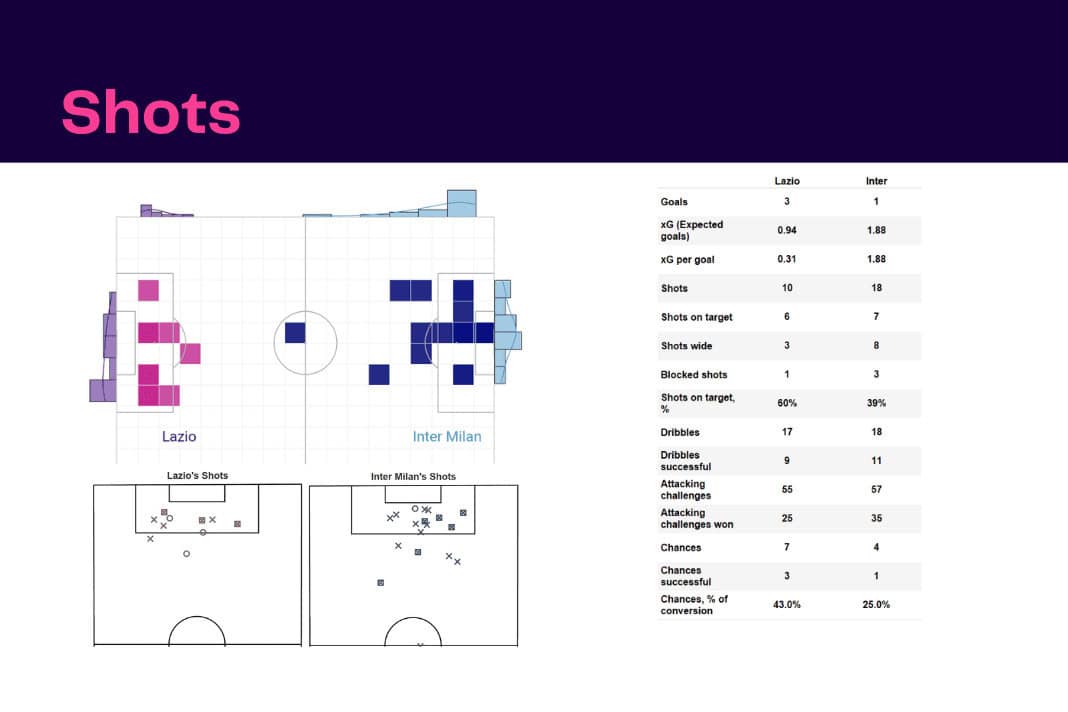 Shots

Lazio

Inter Milan

Lazio's Shots

Inter Milan's Shots

|  | Lazio | Inter |
|---|---|---|
| Goals | 3 | 1 |
| xG (Expected goals) | 0.94 | 1.88 |
| xG per goal | 0.31 | 1.88 |
| Shots | 10 | 18 |
| Shots on target | 6 | 7 |
| Shots wide | 3 | 8 |
| Blocked shots | 1 | 3 |
| Shots on target, % | 60% | 39% |
| Dribbles | 17 | 18 |
| Dribbles successful | 9 | 11 |
| Attacking challenges | 55 | 57 |
| Attacking challenges won | 25 | 35 |
| Chances | 7 | 4 |
| Chances successful | 3 | 1 |
| Chances, % of conversion | 43.0% | 25.0% |